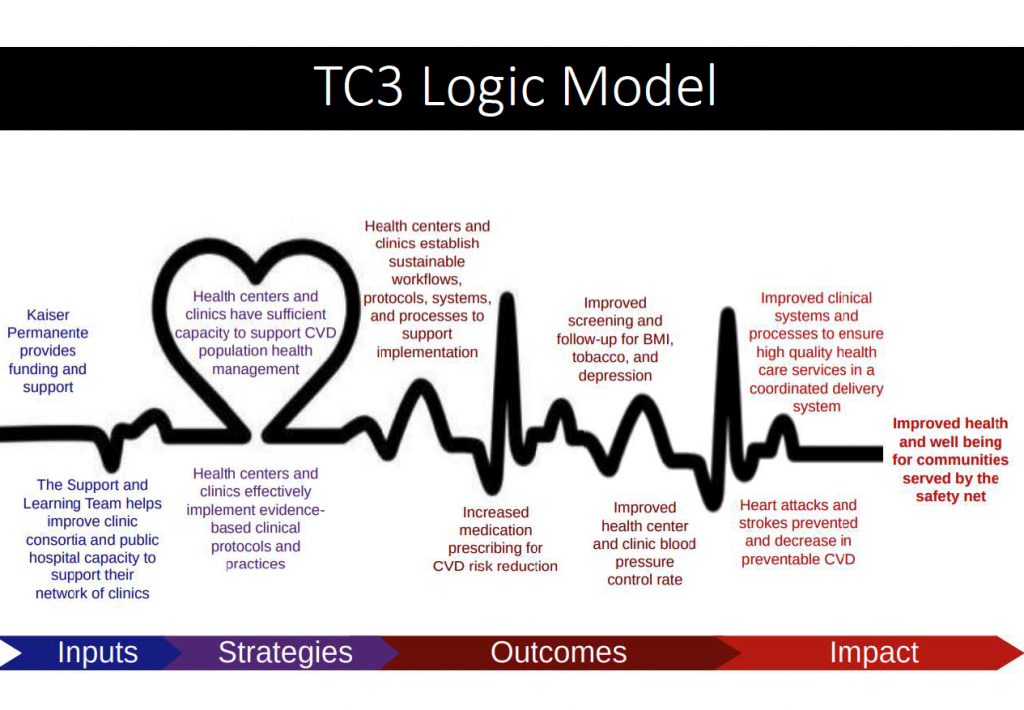 TC3 Logic Model

Kaiser Permanente provides funding and support

The Support and Learning Team helps improve clinic consortia and public hospital capacity to support their network of clinics

Health centers and clinics have sufficient capacity to support CVD population health management

Health centers and clinics effectively implement evidence-based clinical protocols and practices

Health centers and clinics establish sustainable workflows, protocols, systems, and processes to support implementation

Increased medication prescribing for CVD risk reduction

Improved screening and follow-up for BMI, tobacco, and depression

Improved health center and clinic blood pressure control rate

Improved clinical systems and processes to ensure high quality health care services in a coordinated delivery system

Heart attacks and strokes prevented and decrease in preventable CVD

Improved health and well being for communities served by the safety net

Inputs

Strategies

Outcomes

Impact